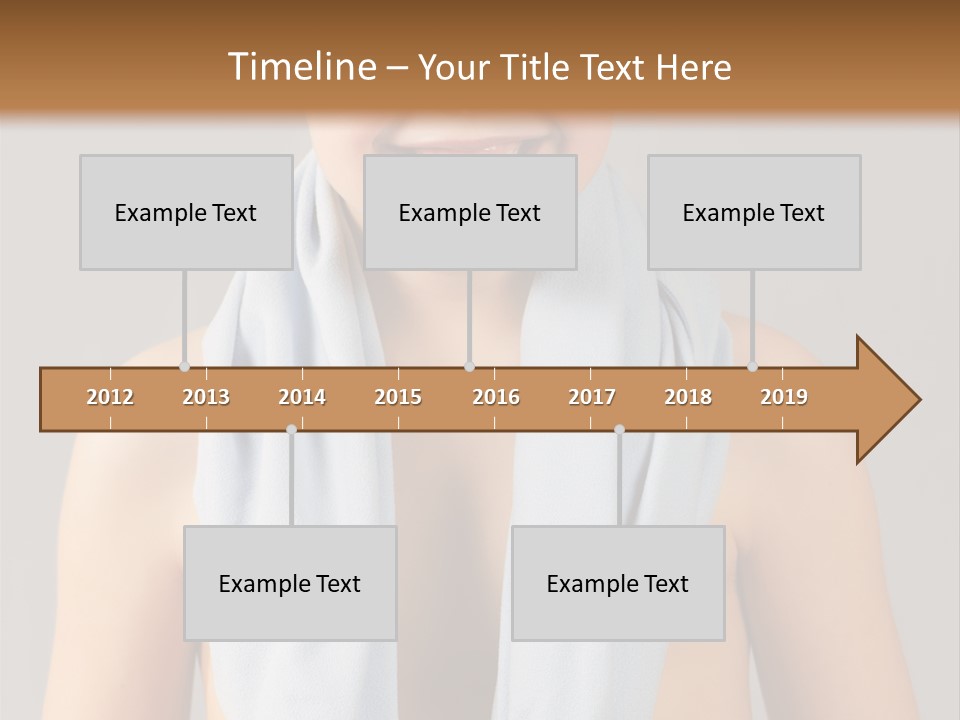 Timeline – Your Title Text Here

Example Text

Example Text

Example Text

2012 2013 2014 2015 2016 2017 2018 2019

Example Text

Example Text